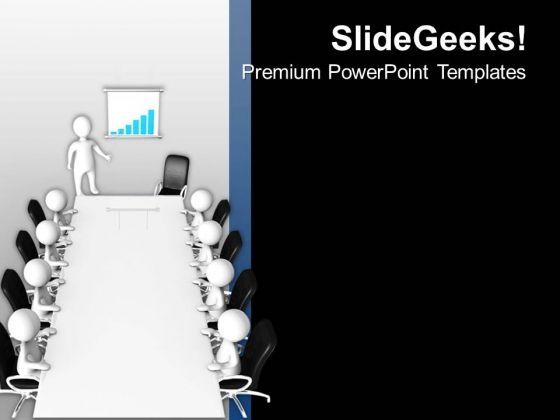 SlideGeeks!
Premium PowerPoint Templates